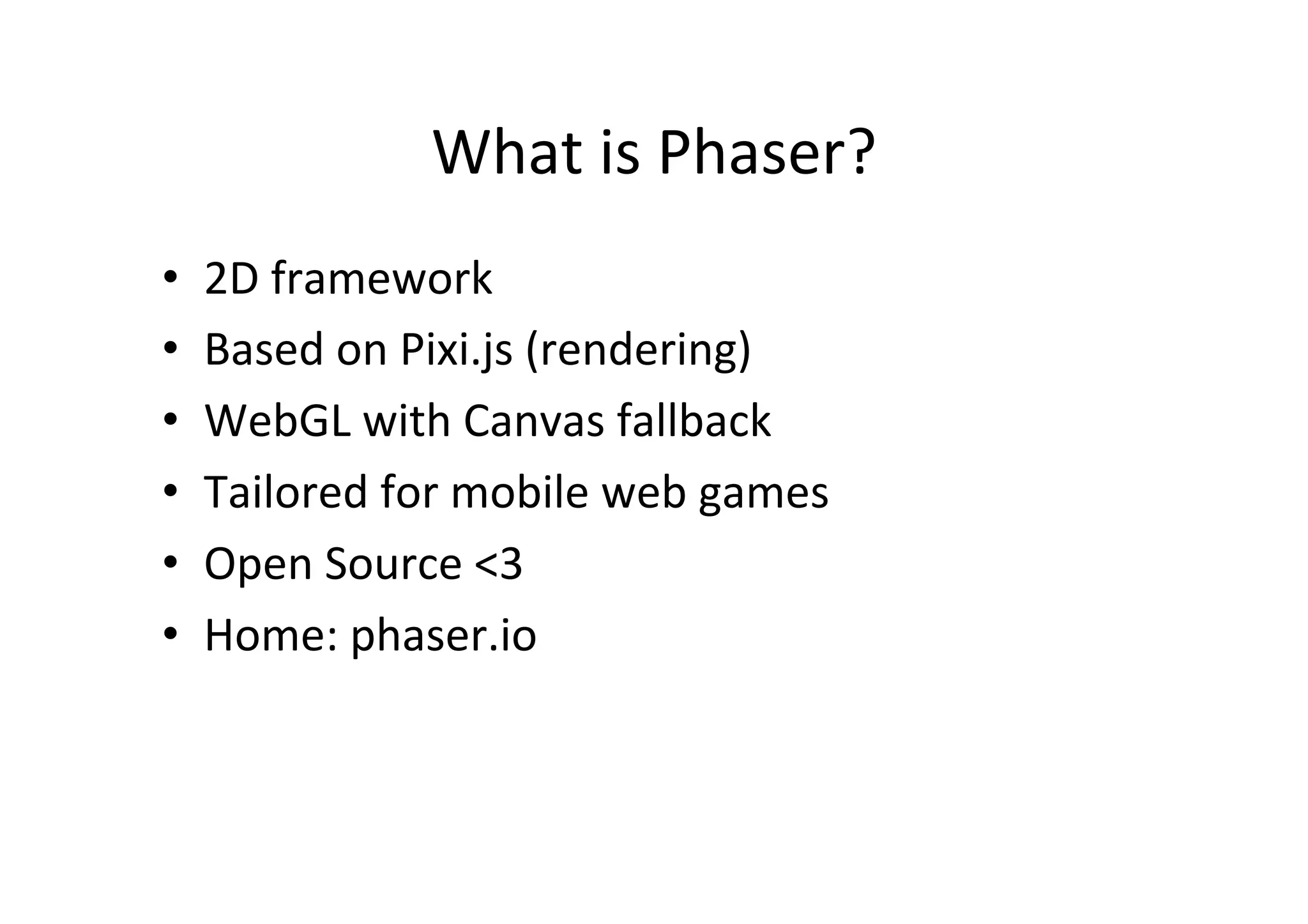 What is Phaser?

• 2D framework
• Based on Pixi.js (rendering)
• WebGL with Canvas fallback
• Tailored for mobile web games
• Open Source <3
• Home: phaser.io